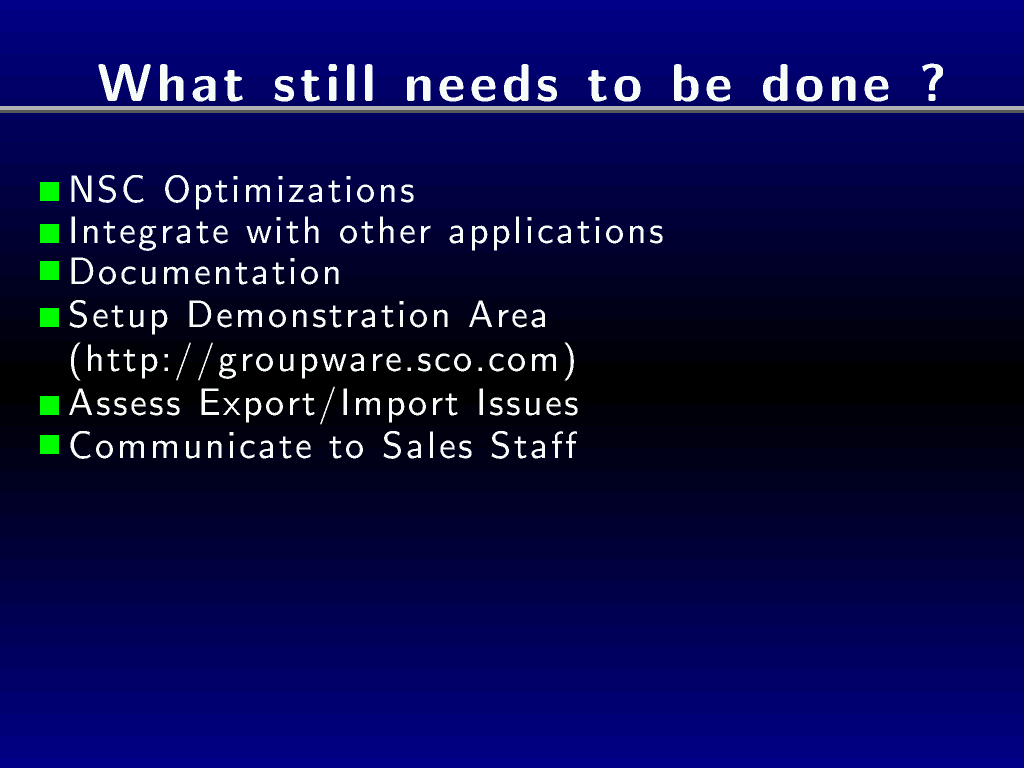 What still needs to be done ?

- NSC Optimizations
- Integrate with other applications
- Documentation
- Setup Demonstration Area (http://groupware.sco.com)
- Assess Export/Import Issues
- Communicate to Sales Staff